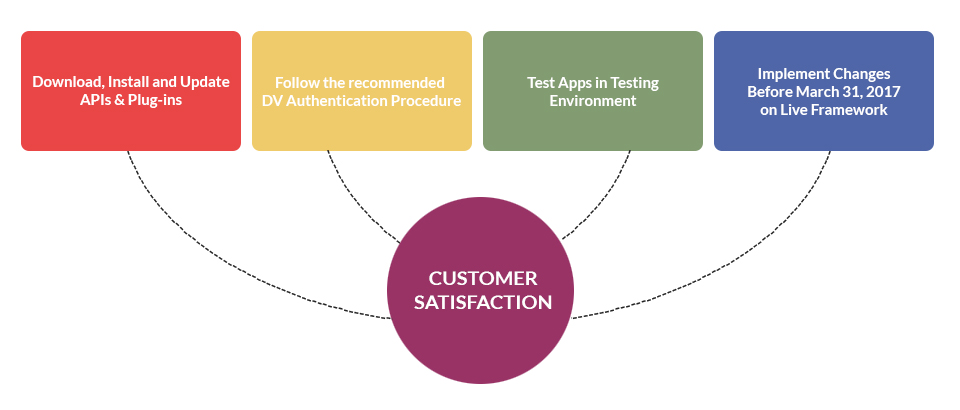 Download, Install and Update APIs & Plug-ins

Follow the recommended DV Authentication Procedure

Test Apps in Testing Environment

Implement Changes Before March 31, 2017 on Live Framework

CUSTOMER SATISFACTION